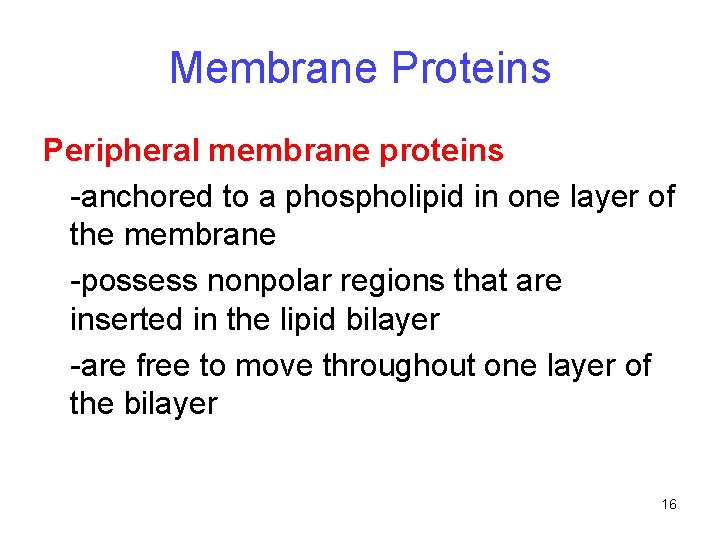 Membrane Proteins

Peripheral membrane proteins

-anchored to a phospholipid in one layer of the membrane

-possess nonpolar regions that are inserted in the lipid bilayer

-are free to move throughout one layer of the bilayer

16